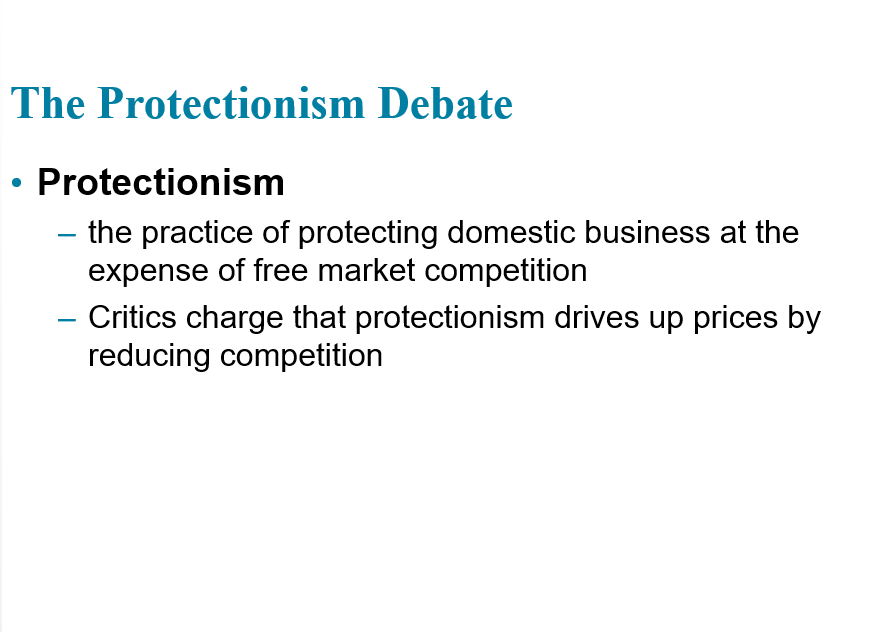 The Protectionism Debate

• Protectionism
– the practice of protecting domestic business at the expense of free market competition
– Critics charge that protectionism drives up prices by reducing competition